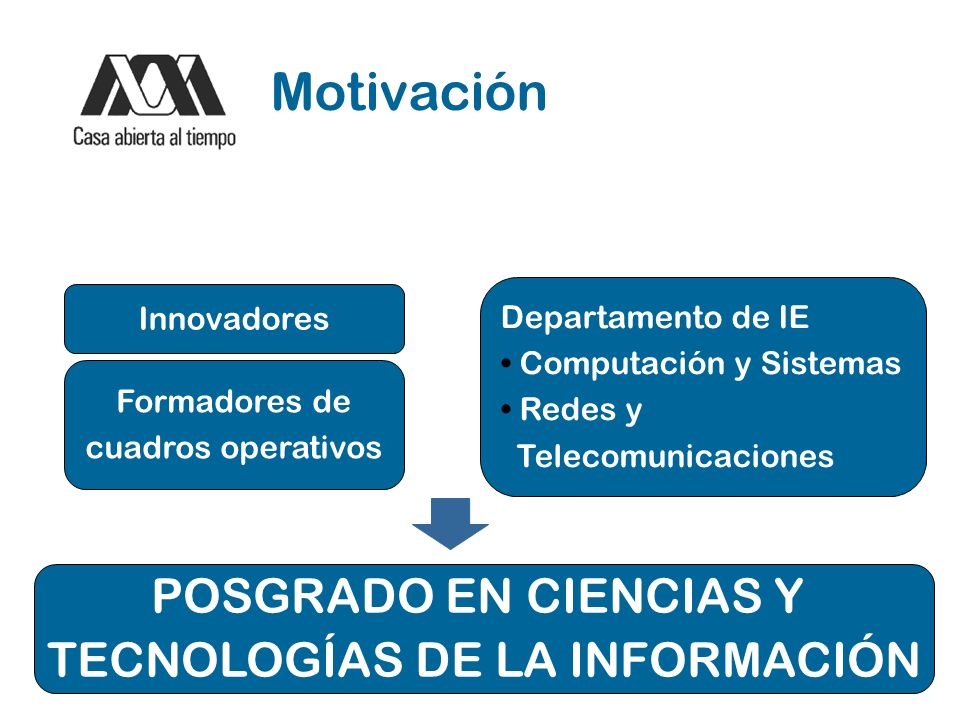 Casa abierta al tiempo

Motivación

Innovadores

Formadores de cuadros operativos

Departamento de IE
• Computación y Sistemas
• Redes y Telecomunicaciones

POSGRADO EN CIENCIAS Y TECNOLOGÍAS DE LA INFORMACIÓN